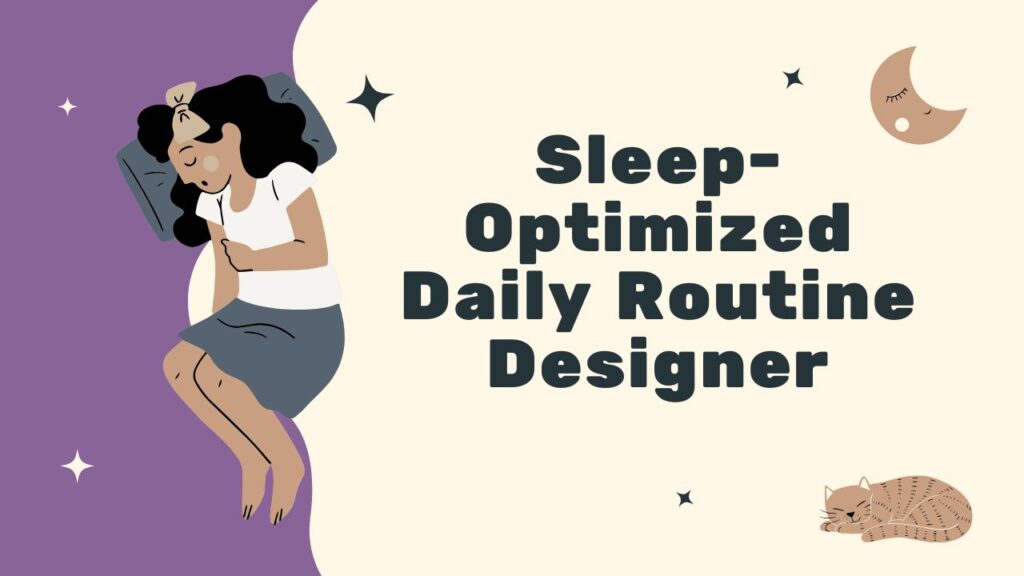 Sleep-Optimized Daily Routine Designer